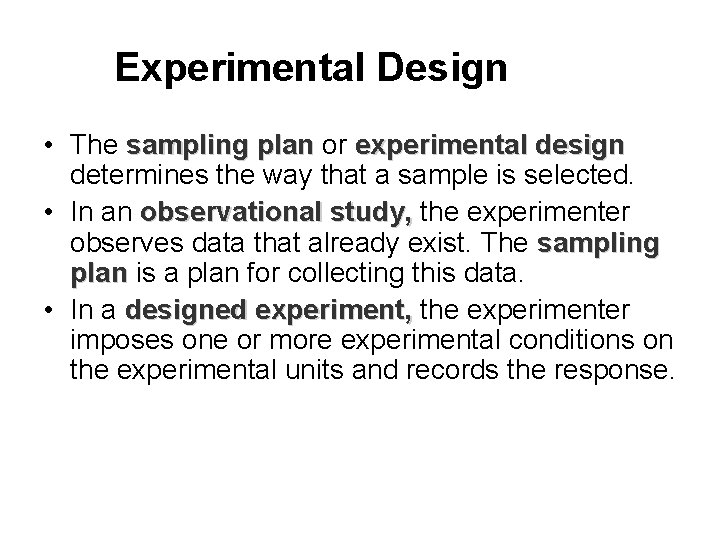 Experimental Design

• The sampling plan or experimental design determines the way that a sample is selected.

• In an observational study, the experimenter observes data that already exist. The sampling plan is a plan for collecting this data.

• In a designed experiment, the experimenter imposes one or more experimental conditions on the experimental units and records the response.